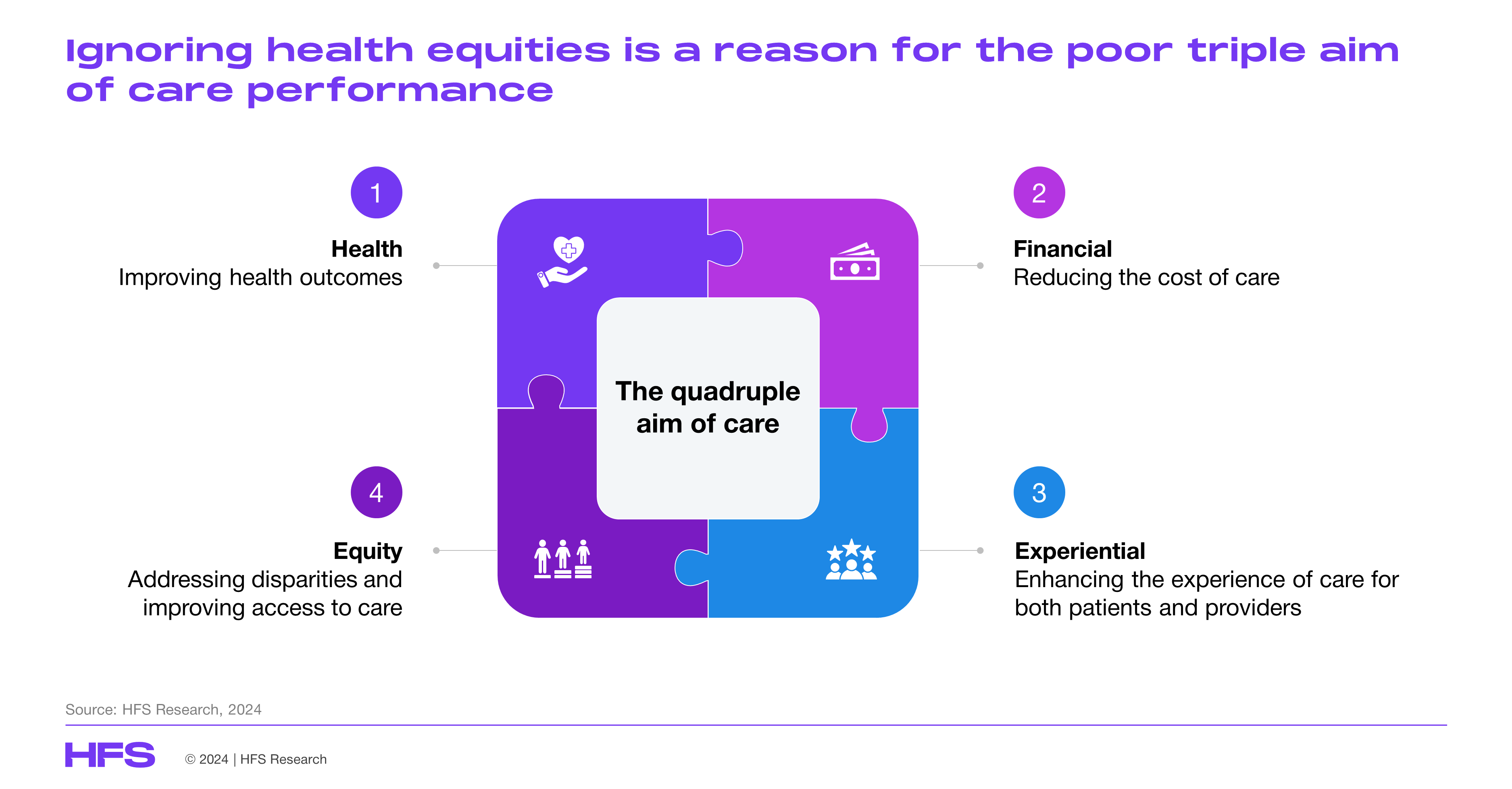 Ignoring health equities is a reason for the poor triple aim of care performance

1

Health
Improving health outcomes

2

Financial
Reducing the cost of care

The quadruple aim of care

4

Equity
Addressing disparities and improving access to care

3

Experiential
Enhancing the experience of care for both patients and providers

Source: HFS Research, 2024

HFS

© 2024 | HFS Research